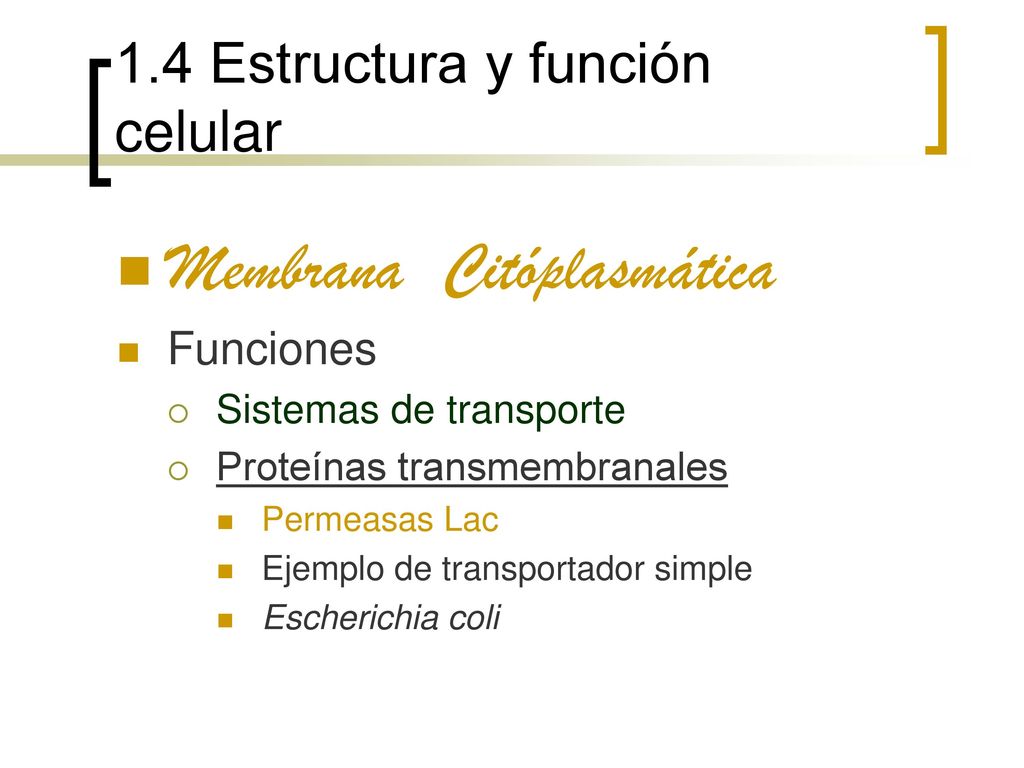 1.4 Estructura y función celular

Membrana Citóplasmática

Funciones

Sistemas de transporte

Proteínas transmembranales

Permeasas Lac

Ejemplo de transportador simple

Escherichia coli